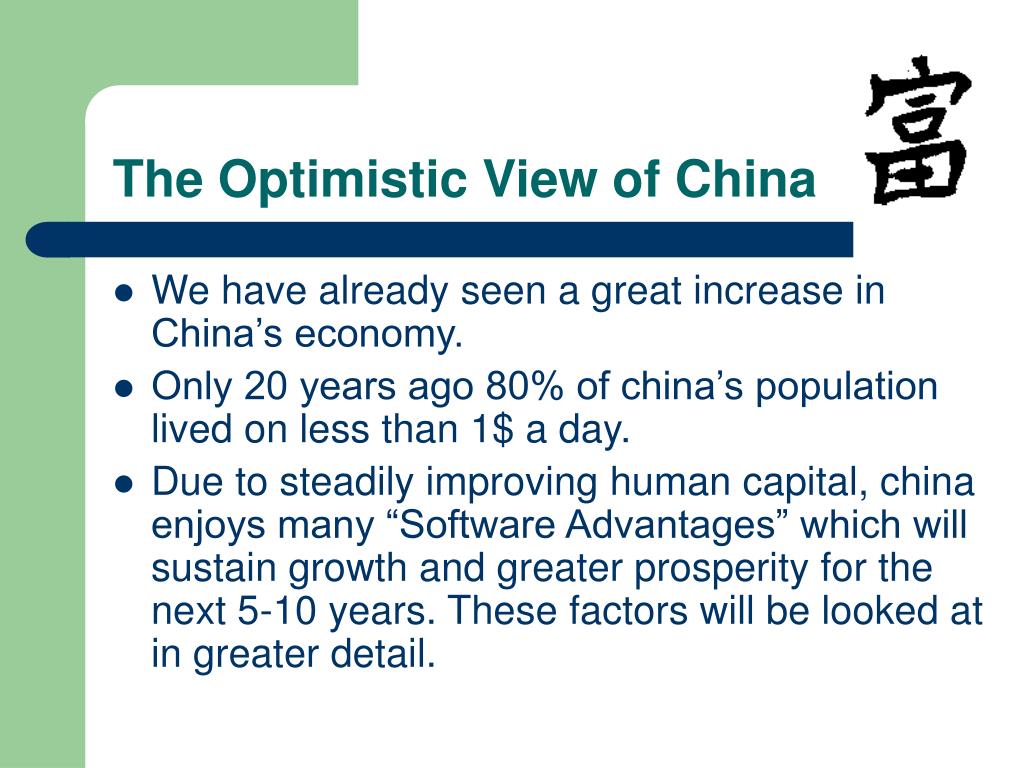 The Optimistic View of China

富

- We have already seen a great increase in China’s economy.
- Only 20 years ago 80% of china’s population lived on less than 1$ a day.
- Due to steadily improving human capital, china enjoys many “Software Advantages” which will sustain growth and greater prosperity for the next 5-10 years. These factors will be looked at in greater detail.